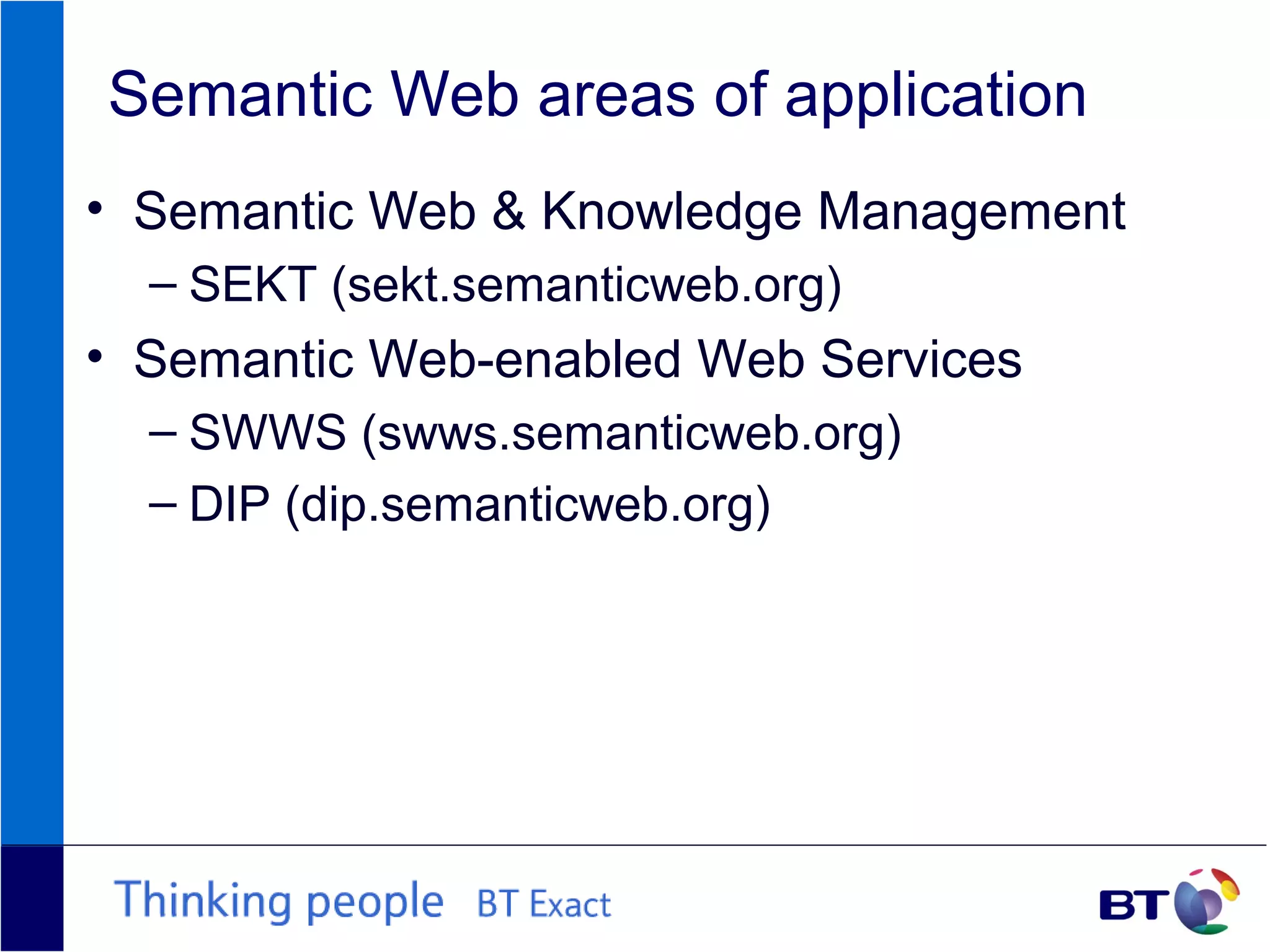 Semantic Web areas of application

• Semantic Web & Knowledge Management
– SEKT (sekt.semanticweb.org)

• Semantic Web-enabled Web Services
– SWWS (swws.semanticweb.org)
– DIP (dip.semanticweb.org)

Thinking people BT Exact

BT